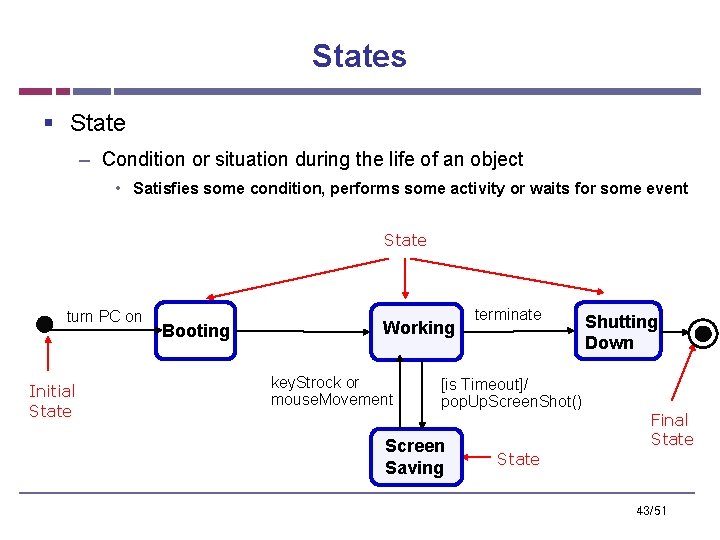 States

▪ State

– Condition or situation during the life of an object

• Satisfies some condition, performs some activity or waits for some event

State

turn PC on

Booting

Working

terminate

Shutting Down

Initial State

keyStrock or mouseMovement

[is Timeout]/ popUpScreenShot()

Final State

Screen Saving

State

43/51